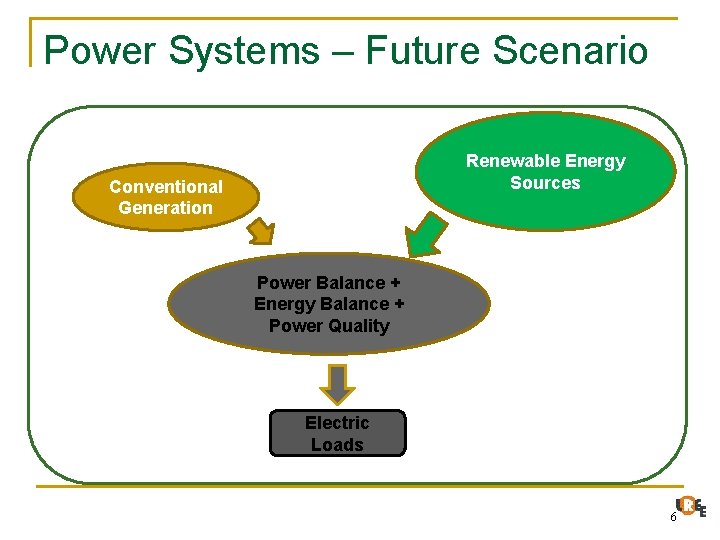 Power Systems – Future Scenario

Conventional Generation

Renewable Energy Sources

Power Balance + Energy Balance + Power Quality

Electric Loads

6